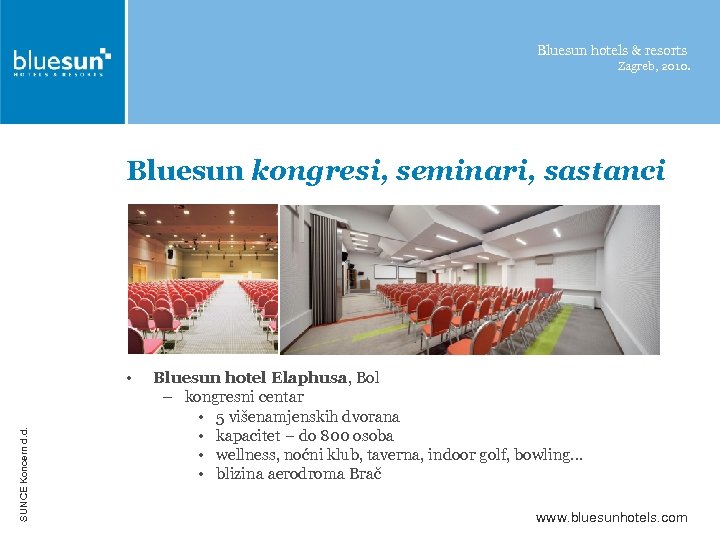 bluesun
HOTELS & RESORTS

Bluesun hotels & resorts
Zagreb, 2010.

Bluesun kongresi, seminari, sastanci

• Bluesun hotel Elaphusa, Bol
– kongresni centar
• 5 višenamjenskih dvorana
• kapacitet – do 800 osoba
• wellness, noćni klub, taverna, indoor golf, bowling...
• blizina aerodroma Brač

SUNCE Koncern d.d.

www.bluesunhotels.com